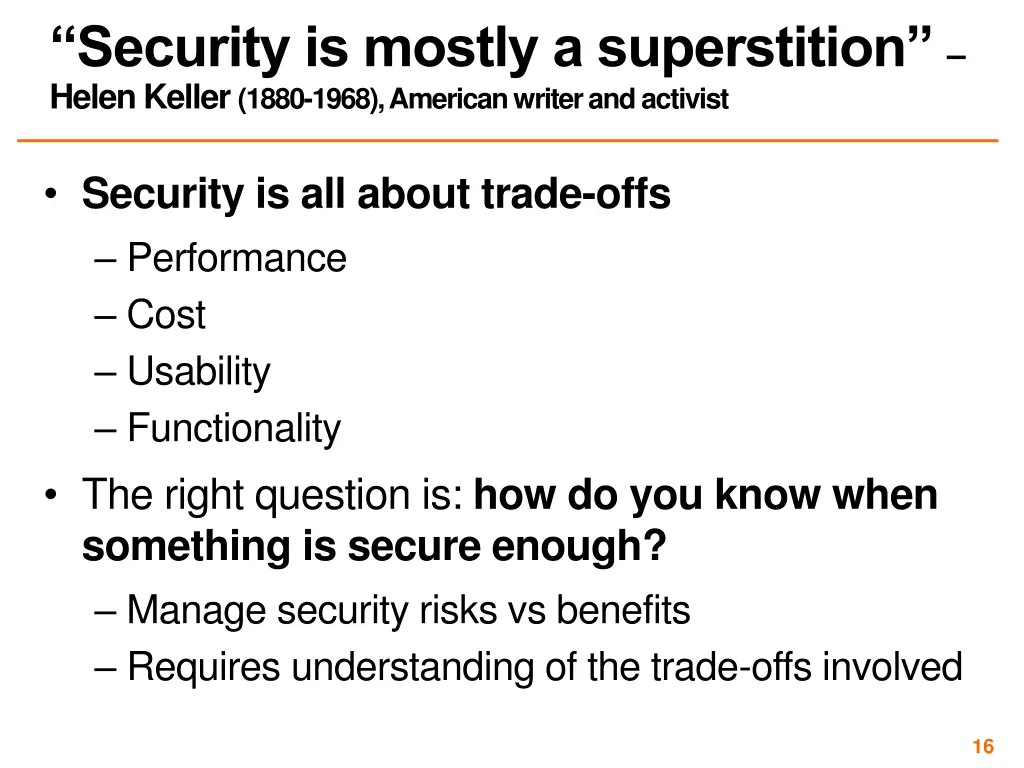 “Security is mostly a superstition” – Helen Keller (1880-1968), American writer and activist

• Security is all about trade-offs
– Performance
– Cost
– Usability
– Functionality

• The right question is: how do you know when something is secure enough?
– Manage security risks vs benefits
– Requires understanding of the trade-offs involved

16